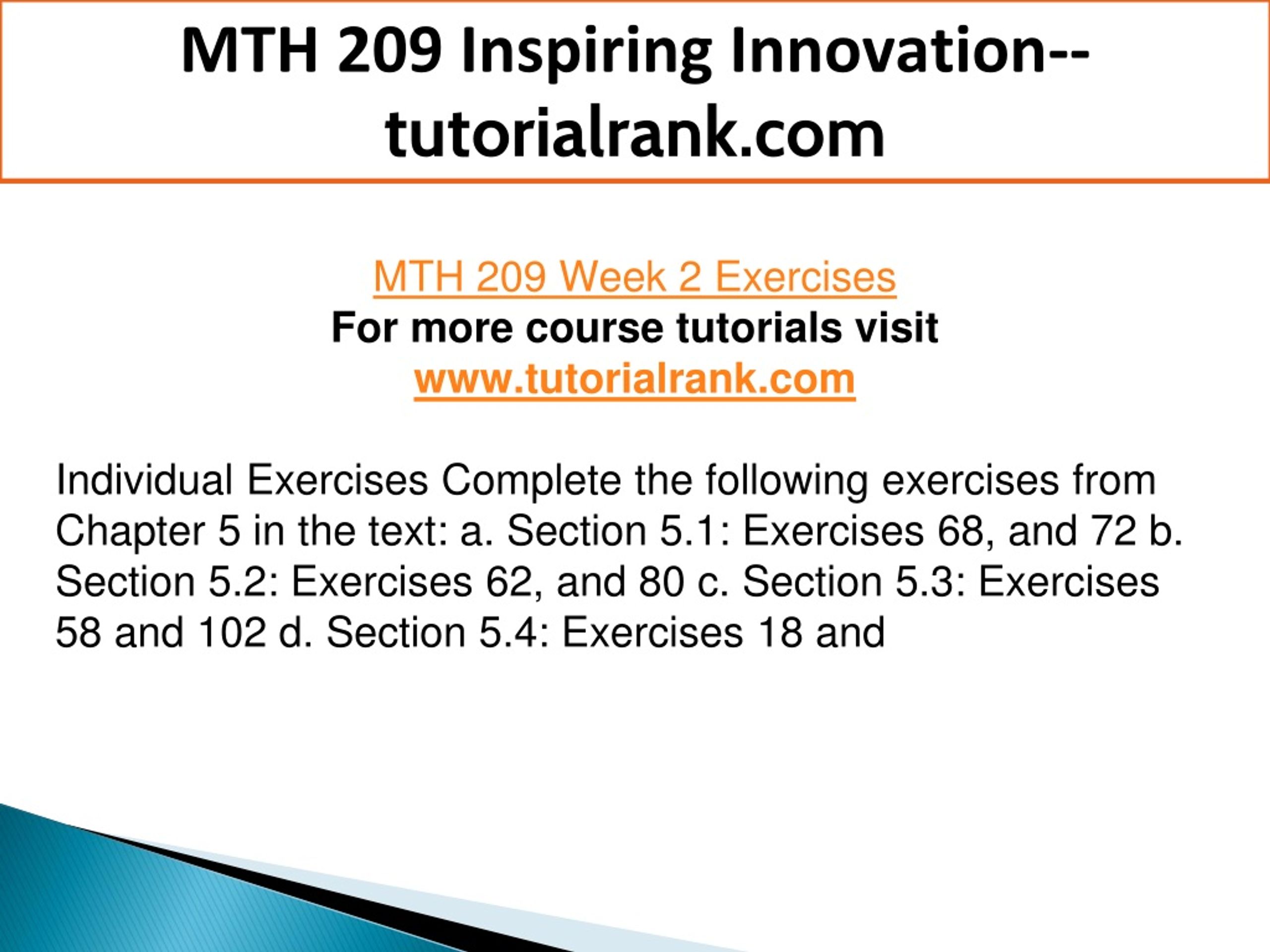 MTH 209 Inspiring Innovation--tutorialrank.com

MTH 209 Week 2 Exercises
For more course tutorials visit
www.tutorialrank.com

Individual Exercises Complete the following exercises from Chapter 5 in the text: a. Section 5.1: Exercises 68, and 72 b. Section 5.2: Exercises 62, and 80 c. Section 5.3: Exercises 58 and 102 d. Section 5.4: Exercises 18 and